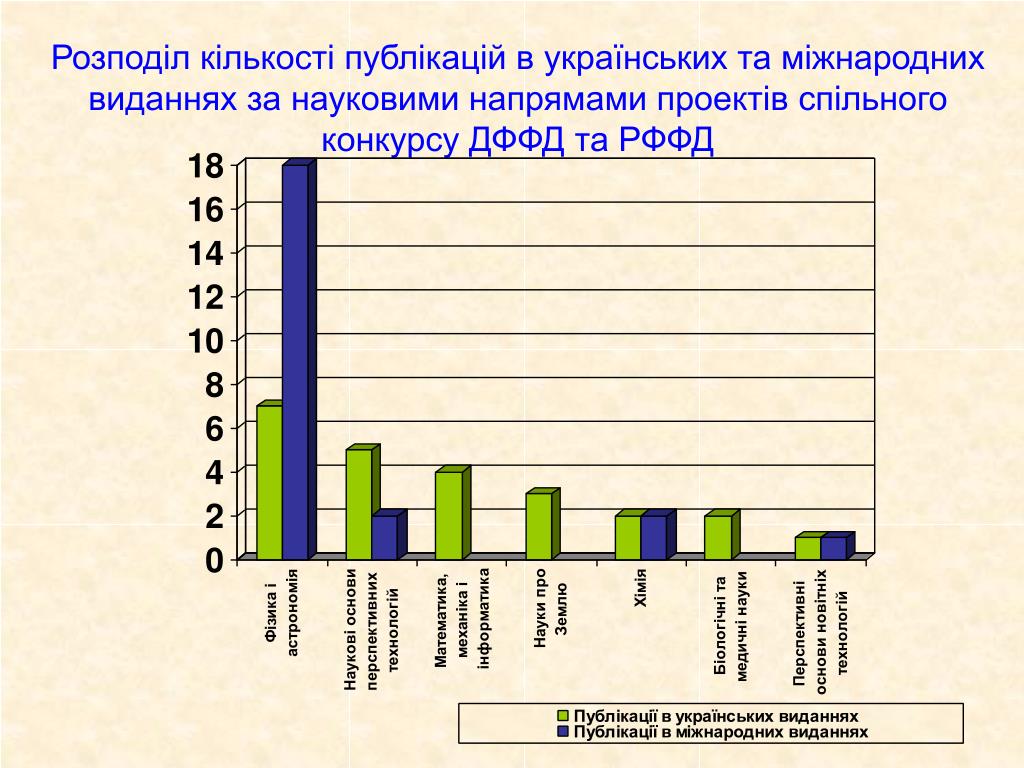 Розподіл кількості публікацій в українських та міжнародних виданнях за науковими напрямами проектів спільного конкурсу ДФФД та РФФД

18
16
14
12
10
8
6
4
2
0

Фізика і астрономія
Наукові основи перспективних технологій
Математика, механіка і інформатика
Науки про Землю
Хімія
Біологічні та медичні науки
Перспективні основи новітніх технологій

Публікації в українських виданнях
Публікації в міжнародних виданнях